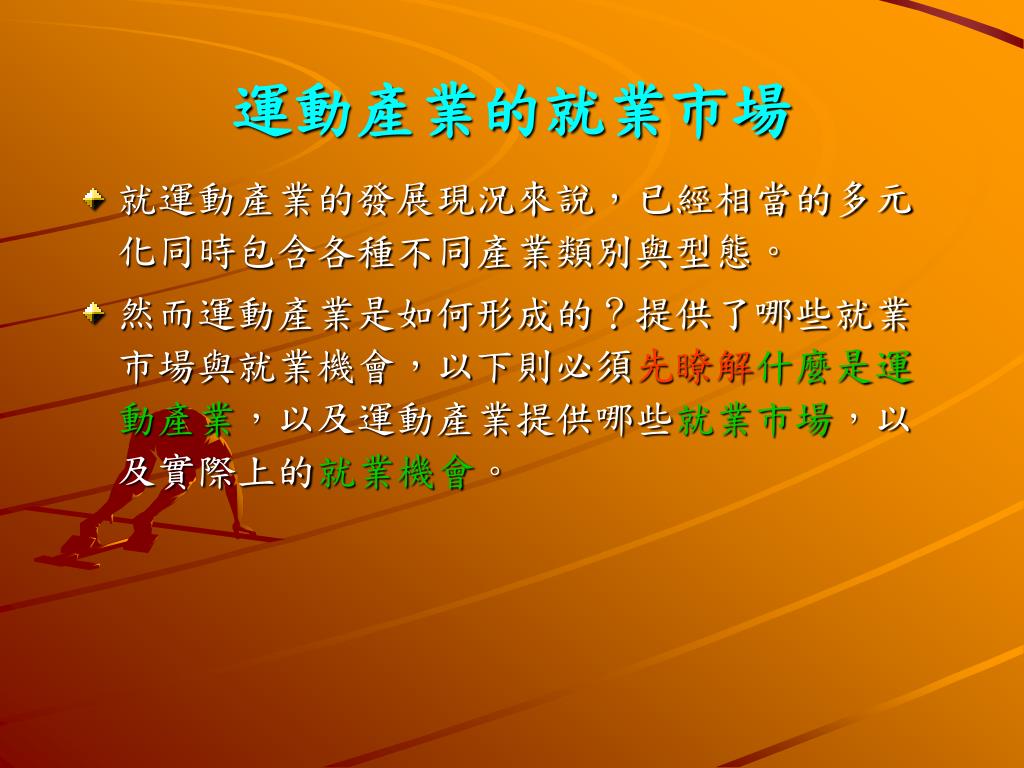 運動產業的就業市場

就運動產業的發展現況來說，已經相當的多元化同時包含各種不同產業類別與型態。

然而運動產業是如何形成的？提供了哪些就業市場與就業機會，以下則必須先瞭解什麼是運動產業，以及運動產業提供哪些就業市場，以及實際上的就業機會。